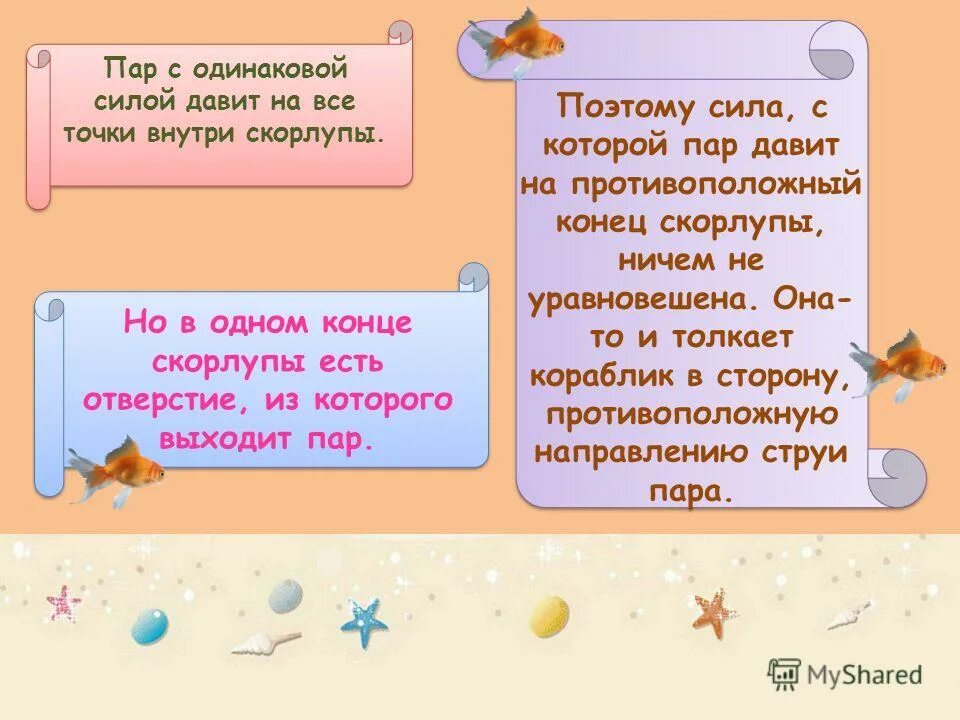 Пар с одинаковой силой давит на все точки внутри скорлупы.

Но в одном конце скорлупы есть отверстие, из которого выходит пар.

Поэтому сила, с которой пар давит на противоположный конец скорлупы, ничем не уравновешена. Она-то и толкает кораблик в сторону, противоположную направлению струи пара.

MyShared